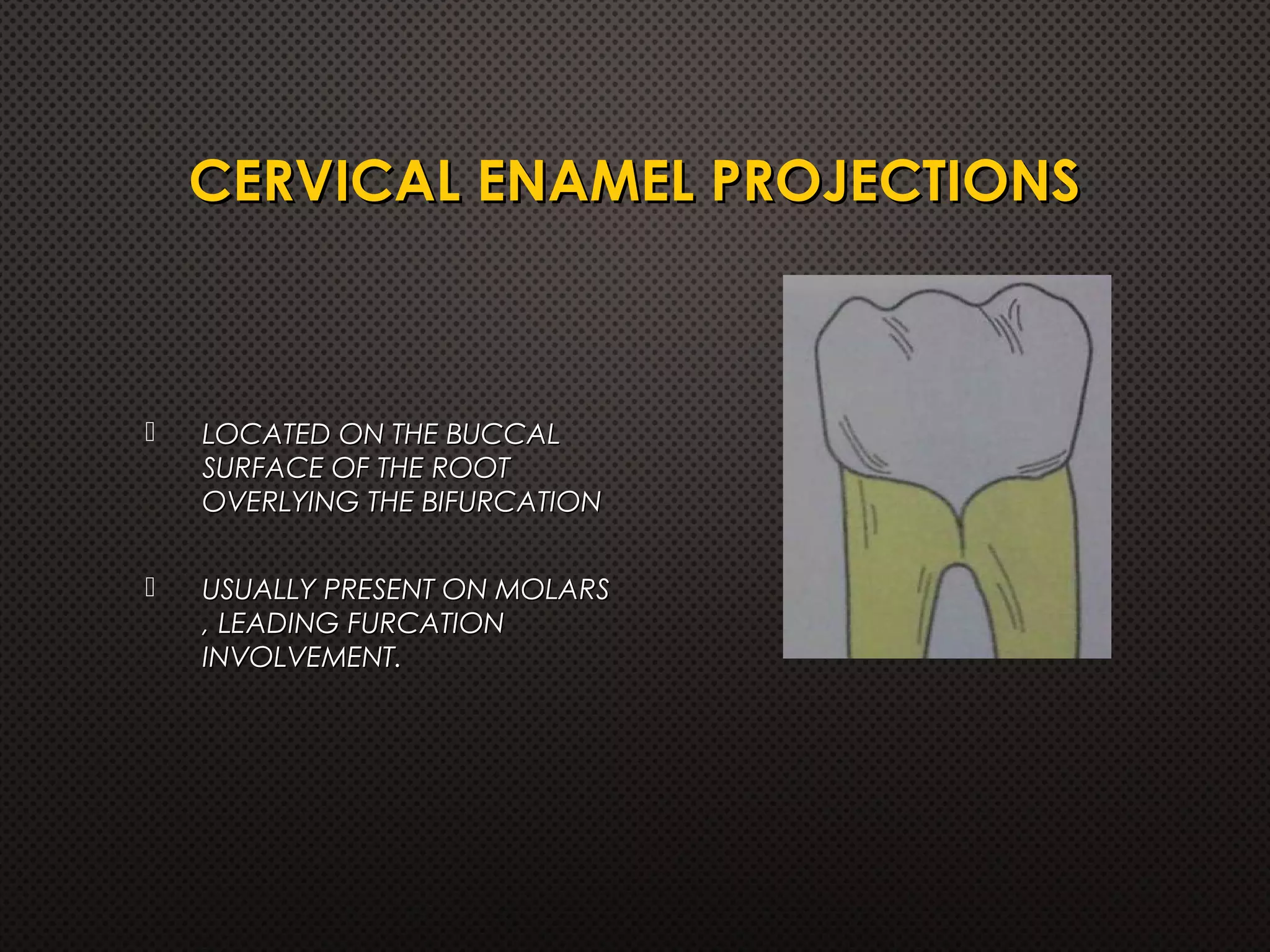 CERVICAL ENAMEL PROJECTIONS

LOCATED ON THE BUCCAL SURFACE OF THE ROOT OVERLYING THE BIFURCATION

USUALLY PRESENT ON MOLARS , LEADING FURCATION INVOLVEMENT.